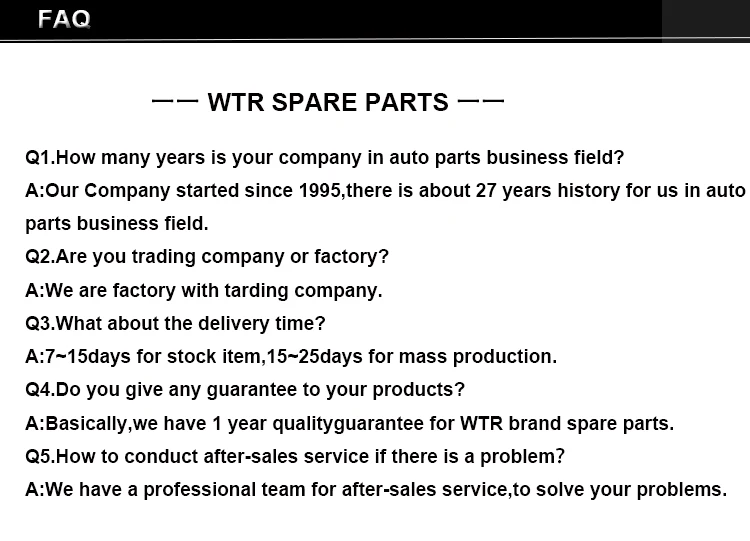 FAQ

—— WTR SPARE PARTS ——

Q1.How many years is your company in auto parts business field?

A:Our Company started since 1995,there is about 27 years history for us in auto parts business field.

Q2.Are you trading company or factory?

A:We are factory with tarding company.

Q3.What about the delivery time?

A:7~15days for stock item,15~25days for mass production.

Q4.Do you give any guarantee to your products?

A:Basically,we have 1 year qualityguarantee for WTR brand spare parts.

Q5.How to conduct after-sales service if there is a problem?

A:We have a professional team for after-sales service,to solve your problems.